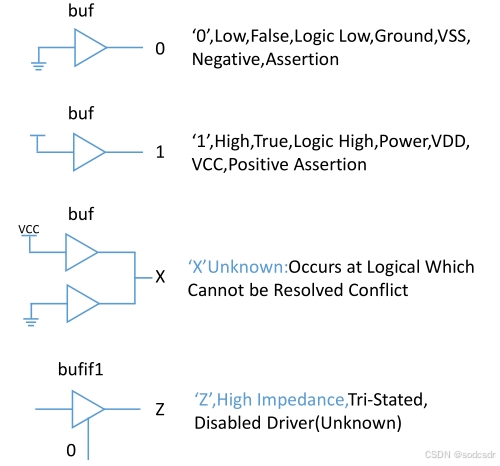 buf

0

‘0’,Low,False,Logic Low,Ground,VSS, Negative,Assertion

buf

1

‘1’,High,True,Logic High,Power,VDD, VCC,Positive Assertion

buf

VCC

X

‘X’Unknown:Occurs at Logical Which Cannot be Resolved Conflict

bufif1

Z

0

‘Z’,High Impedance,Tri-Stated, Disabled Driver(Unknown)

CSDN @sodcsdr